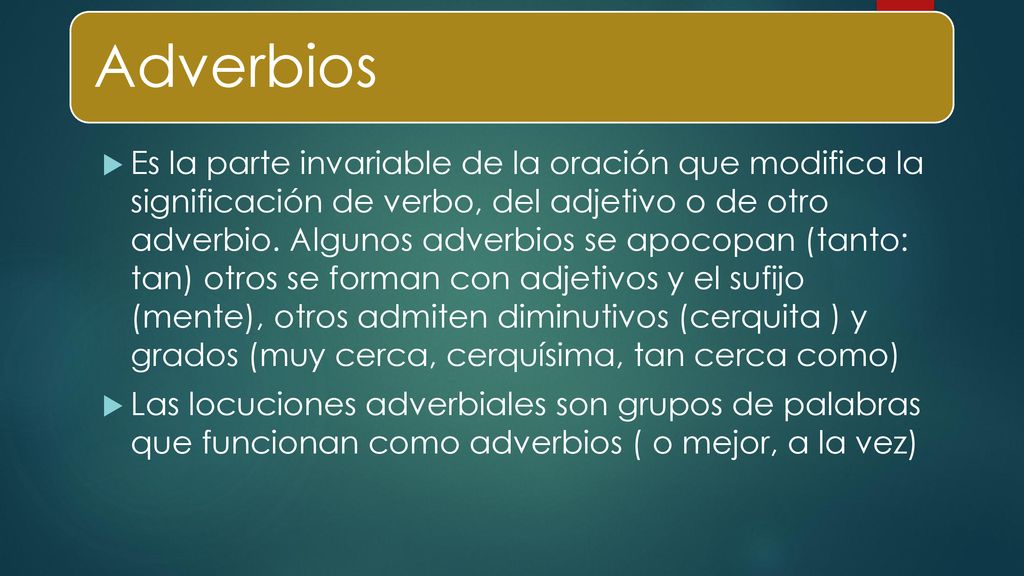 Adverbios

Es la parte invariable de la oración que modifica la significación de verbo, del adjetivo o de otro adverbio. Algunos adverbios se apocopan (tanto: tan) otros se forman con adjetivos y el sufijo (mente), otros admiten diminutivos (cerquita ) y grados (muy cerca, cerquísima, tan cerca como)

Las locuciones adverbiales son grupos de palabras que funcionan como adverbios ( o mejor, a la vez)